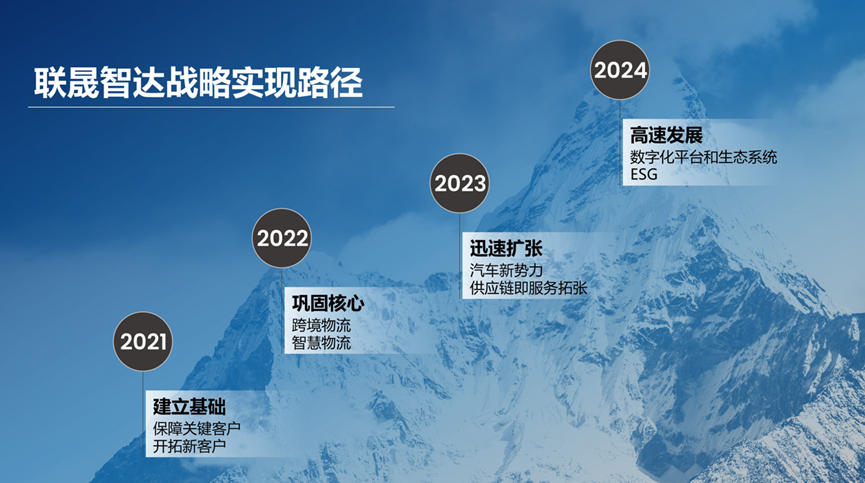 联晟智达战略实现路径

2021

建立基础
保障关键客户
开拓新客户

2022

巩固核心
跨境物流
智慧物流

2023

迅速扩张
汽车新势力
供应链即服务拓张

2024

高速发展
数字化平台和生态系统
ESG